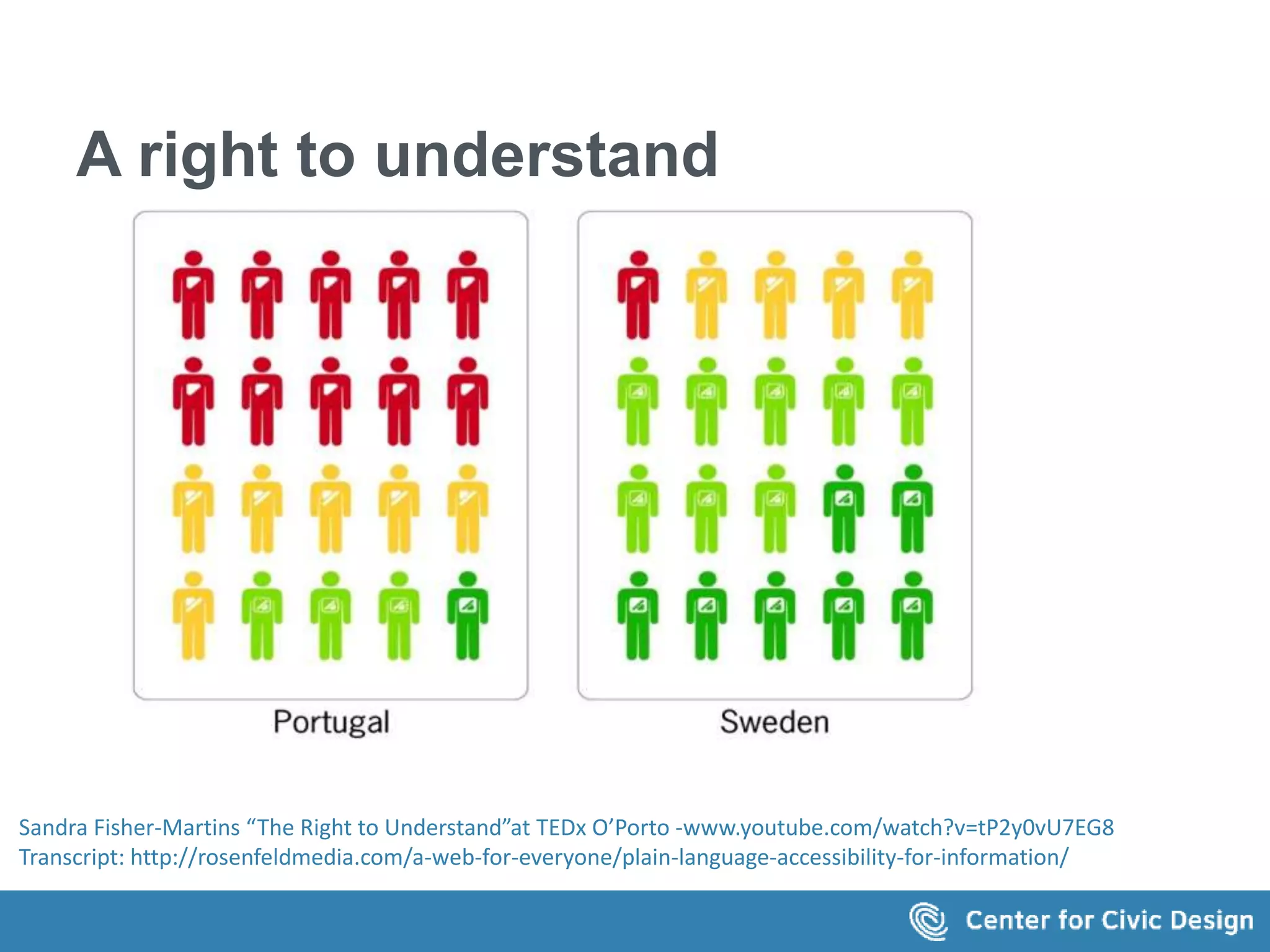 A right to understand

Portugal

Sweden

Sandra Fisher-Martins “The Right to Understand”at TEDx O’Porto -www.youtube.com/watch?v=tP2y0vU7EG8
Transcript: http://rosenfeldmedia.com/a-web-for-everyone/plain-language-accessibility-for-information/

Center for Civic Design